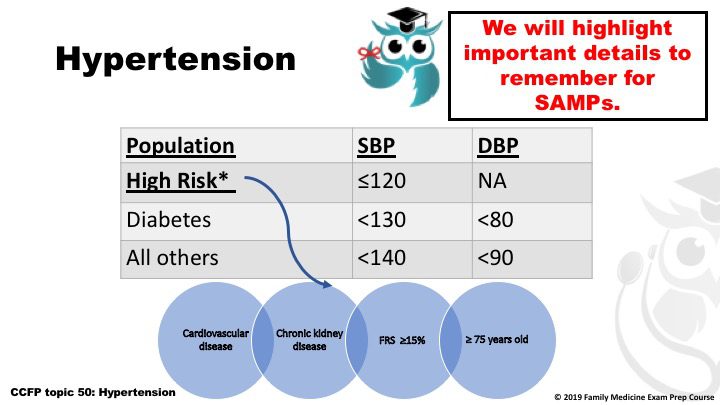 Hypertension

We will highlight important details to remember for SAMPs.

| Population | SBP | DBP |
|---|---|---|
| High Risk* | ≤120 | NA |
| Diabetes | <130 | <80 |
| All others | <140 | <90 |

Cardiovascular disease

Chronic kidney disease

FRS ≥15%

≥ 75 years old

CCFP topic 50: Hypertension

© 2019 Family Medicine Exam Prep Course